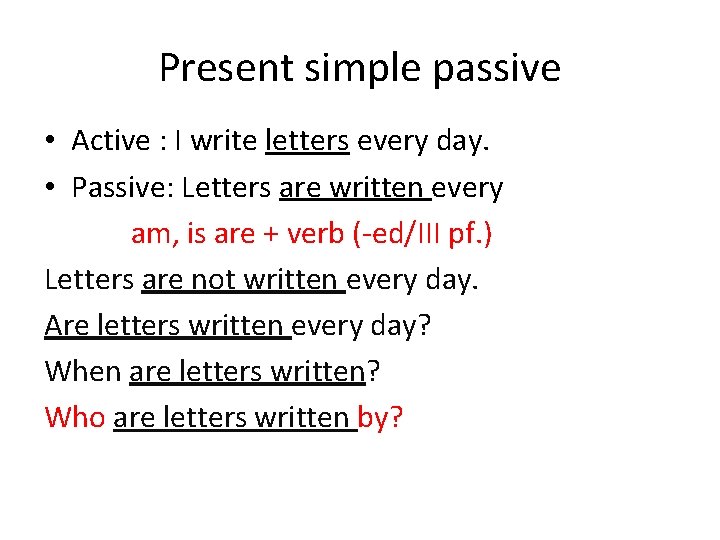 Present simple passive

• Active : I write letters every day.
• Passive: Letters are written every

am, is are + verb (-ed/III pf.)

Letters are not written every day.

Are letters written every day?

When are letters written?

Who are letters written by?